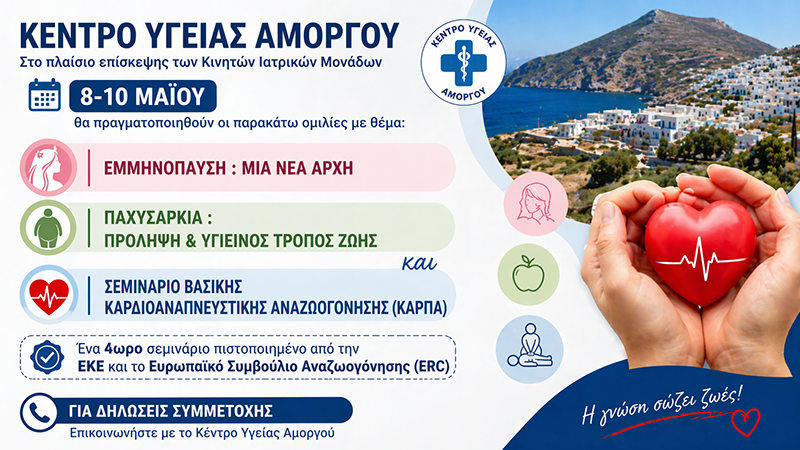 ΚΕΝΤΡΟ ΥΓΕΙΑΣ ΑΜΟΡΓΟΥ

Στο πλαίσιο επίσκεψης των Κινητών Ιατρικών Μονάδων

ΚΕΝΤΡΟ ΥΓΕΙΑΣ ΑΜΟΡΓΟΥ

8-10 ΜΑΪΟΥ

θα πραγματοποιηθούν οι παρακάτω ομιλίες με θέμα:

ΕΜΜΗΝΟΠΑΥΣΗ : ΜΙΑ ΝΕΑ ΑΡΧΗ

ΠΑΧΥΣΑΡΚΙΑ : ΠΡΟΛΗΨΗ & ΥΓΙΕΙΝΟΣ ΤΡΟΠΟΣ ΖΩΗΣ

και

ΣΕΜΙΝΑΡΙΟ ΒΑΣΙΚΗΣ ΚΑΡΔΙΟΑΝΑΠΝΕΥΣΤΙΚΗΣ ΑΝΑΖΩΟΓΟΝΗΣΗΣ (ΚΑΡΠΑ)

Ένα 4ωρο σεμινάριο πιστοποιημένο από την ΕΚΕ και το Ευρωπαϊκό Συμβούλιο Αναζωογόνησης (ERC)

ΓΙΑ ΔΗΛΩΣΕΙΣ ΣΥΜΜΕΤΟΧΗΣ

Επικοινωνήστε με το Κέντρο Υγείας Αμοργού

Η γνώση σώζει ζωές!